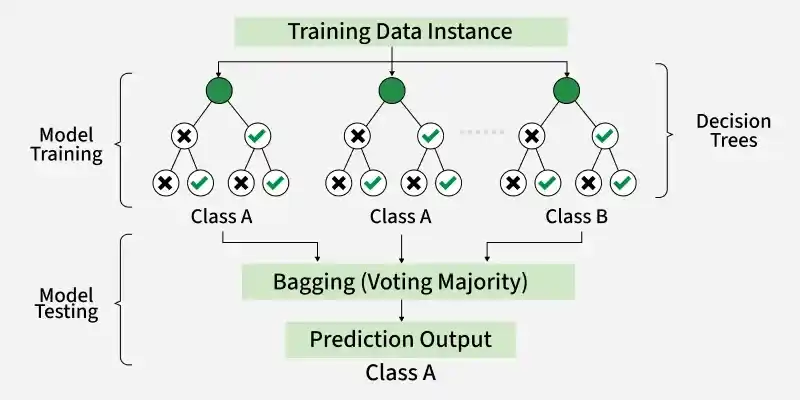 Training Data Instance

Model Training

Decision Trees

Class A

Class A

Class B

Model Testing

Bagging (Voting Majority)

Prediction Output

Class A